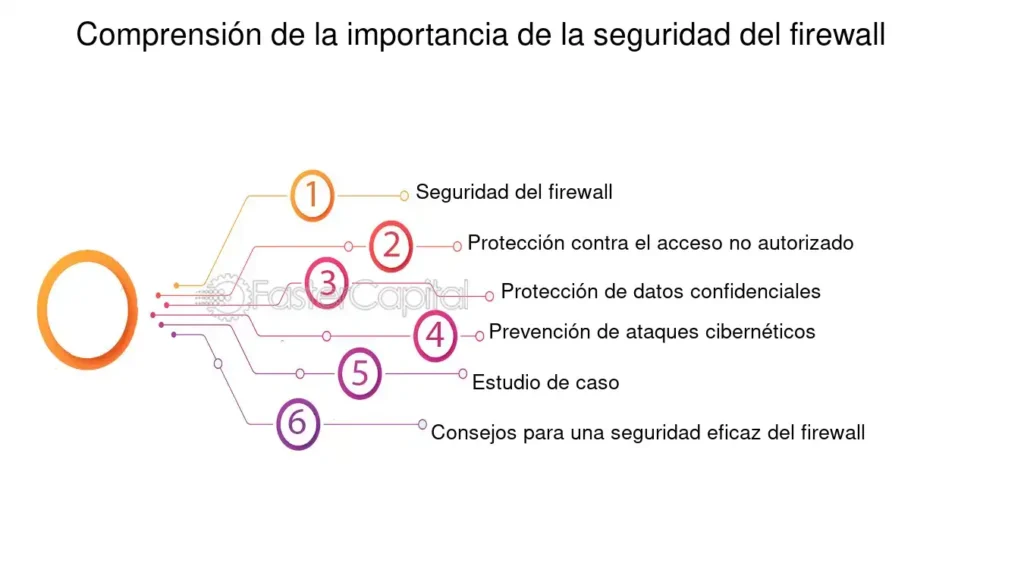 Comprensión de la importancia de la seguridad del firewall

1 Seguridad del firewall

2 Protección contra el acceso no autorizado

3 Protección de datos confidenciales

4 Prevención de ataques cibernéticos

5 Estudio de caso

6 Consejos para una seguridad eficaz del firewall

FasterCapital